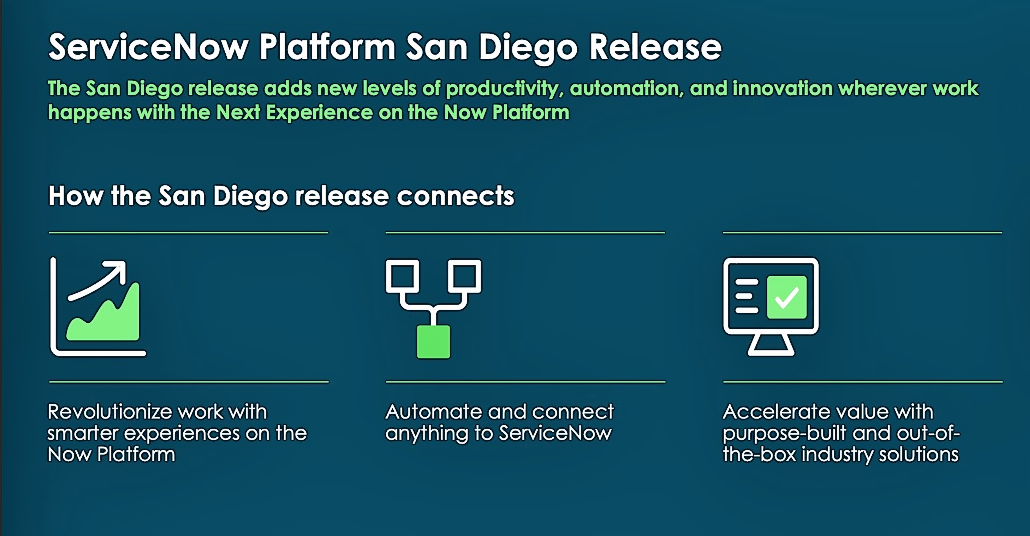 ServiceNow Platform San Diego Release

The San Diego release adds new levels of productivity, automation, and innovation wherever work happens with the Next Experience on the Now Platform

How the San Diego release connects

Revolutionize work with smarter experiences on the Now Platform

Automate and connect anything to ServiceNow

Accelerate value with purpose-built and out-of-the-box industry solutions